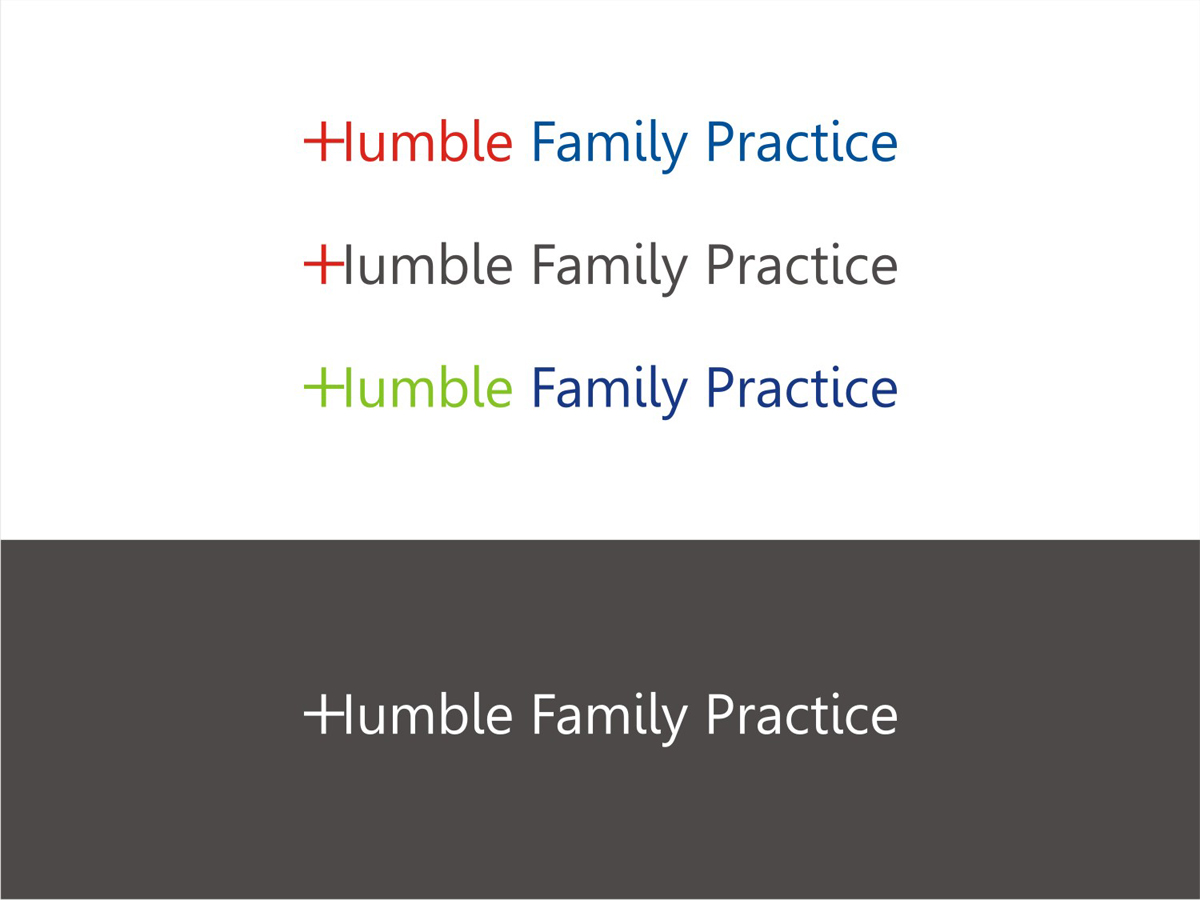 Humble Family Practice

Humble Family Practice

Humble Family Practice

Humble Family Practice